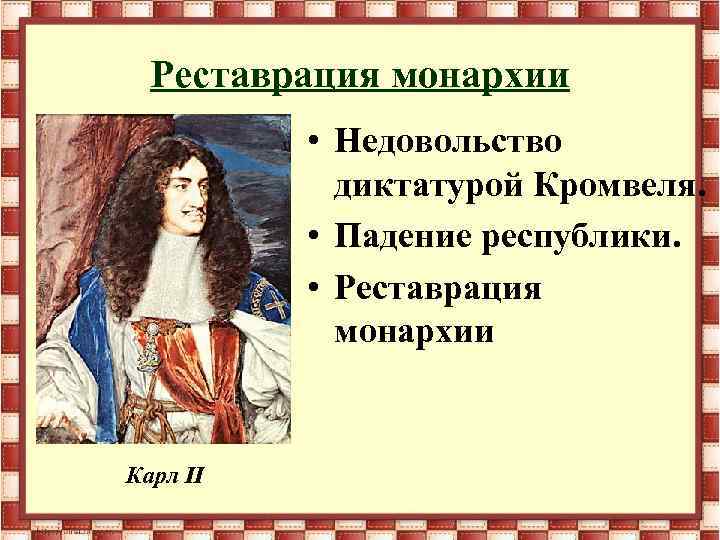 Реставрация монархии

• Недовольство диктатурой Кромвеля.
• Падение республики.
• Реставрация монархии

Карл II